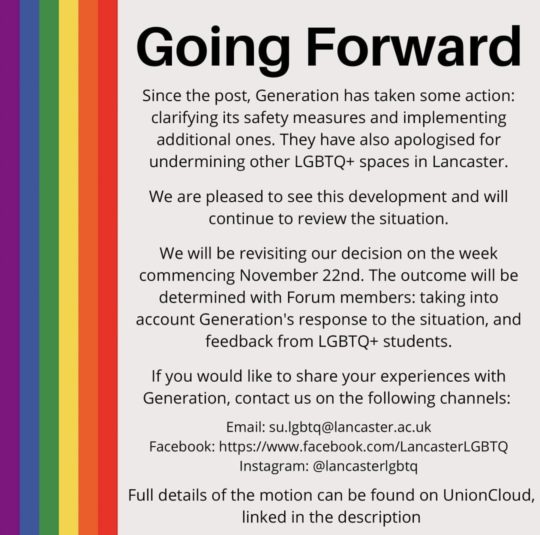 Going Forward

Since the post, Generation has taken some action: clarifying its safety measures and implementing additional ones. They have also apologised for undermining other LGBTQ+ spaces in Lancaster.

We are pleased to see this development and will continue to review the situation.

We will be revisiting our decision on the week commencing November 22nd. The outcome will be determined with Forum members: taking into account Generation's response to the situation, and feedback from LGBTQ+ students.

If you would like to share your experiences with Generation, contact us on the following channels:

Email: su.lgbtq@lancaster.ac.uk
Facebook: https://www.facebook.com/LancasterLGBTQ
Instagram: @lancasterlgbtq

Full details of the motion can be found on UnionCloud, linked in the description